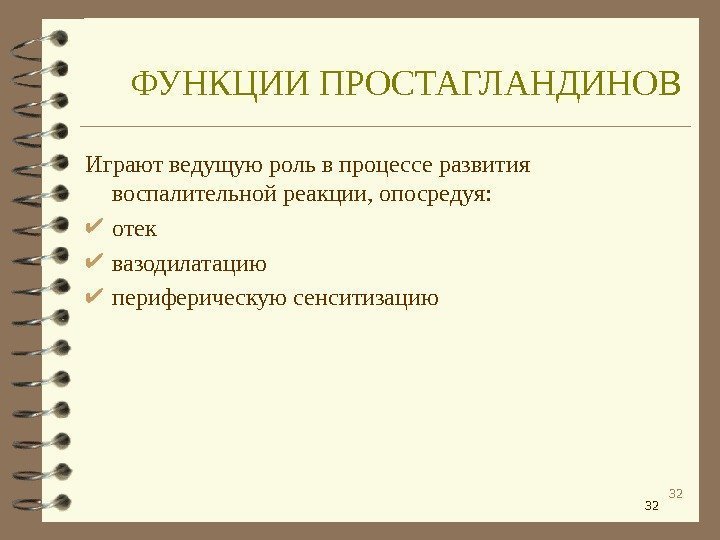 ФУНКЦИИ ПРОСТАГЛАНДИНОВ

Играют ведущую роль в процессе развития воспалительной реакции, опосредуя:

✔ отек

✔ вазодилатацию

✔ периферическую сенситизацию

32

32